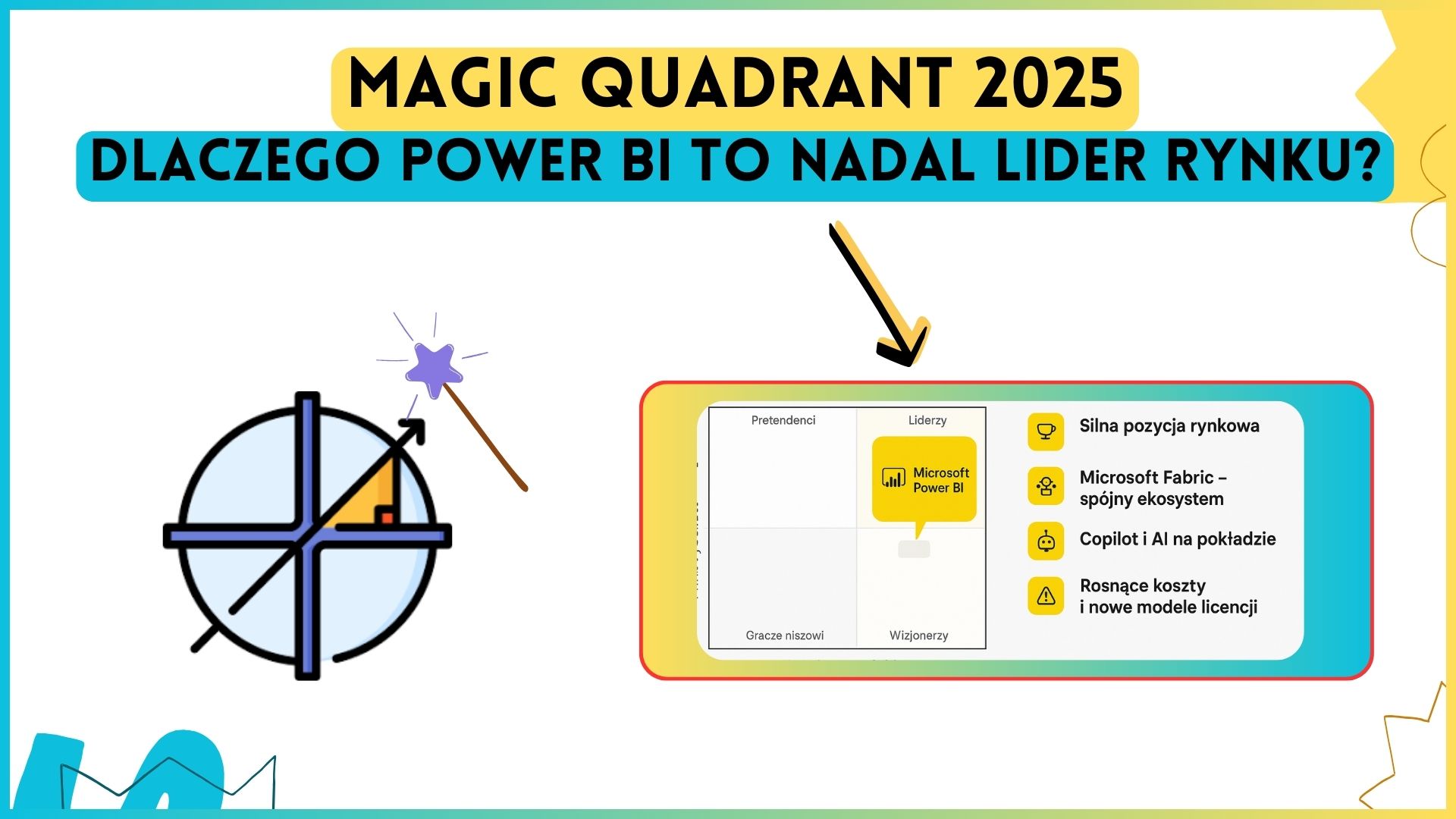 MAGIC QUADRANT 2025
DLACZEGO POWER BI TO NADAL LIDER RYNKU?

Pretendenci
Liderzy
Microsoft Power BI
Gracze niszowi
Wizjonerzy

Silna pozycja rynkowa

Microsoft Fabric – spójny ekosystem

Copilot i AI na pokładzie

Rosnące koszty i nowe modele licencji